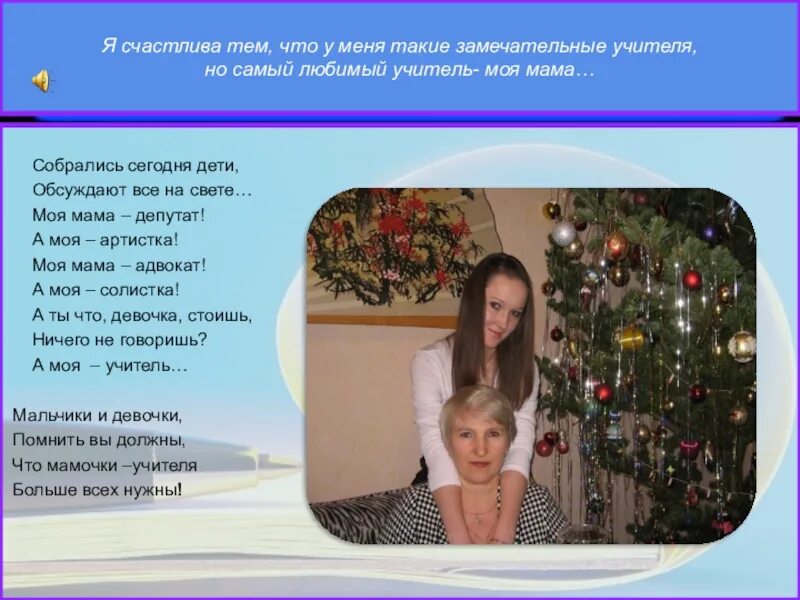 Я счастлива тем, что у меня такие замечательные учителя, но самый любимый учитель- моя мама…

Собрались сегодня дети,
Обсуждают все на свете…
Моя мама – депутат!
А моя – артистка!
Моя мама – адвокат!
А моя – солистка!
А ты что, девочка, стоишь,
Ничего не говоришь?
А моя – учитель…

Мальчики и девочки,
Помнить вы должны,
Что мамочки –учителя
Больше всех нужны!